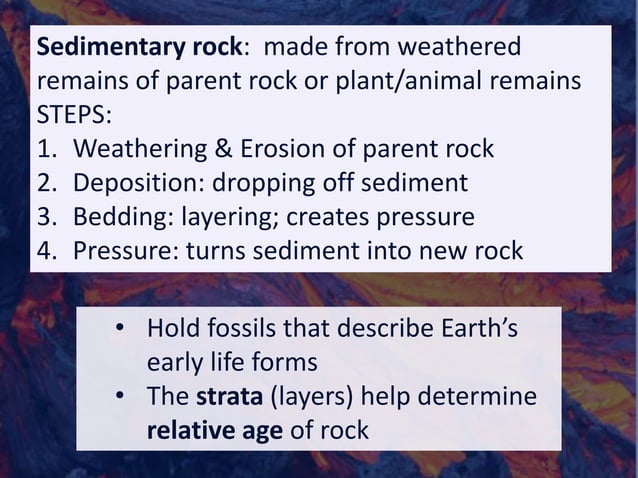 Sedimentary rock: made from weathered remains of parent rock or plant/animal remains
STEPS:
1. Weathering & Erosion of parent rock
2. Deposition: dropping off sediment
3. Bedding: layering; creates pressure
4. Pressure: turns sediment into new rock

• Hold fossils that describe Earth's early life forms
• The strata (layers) help determine relative age of rock